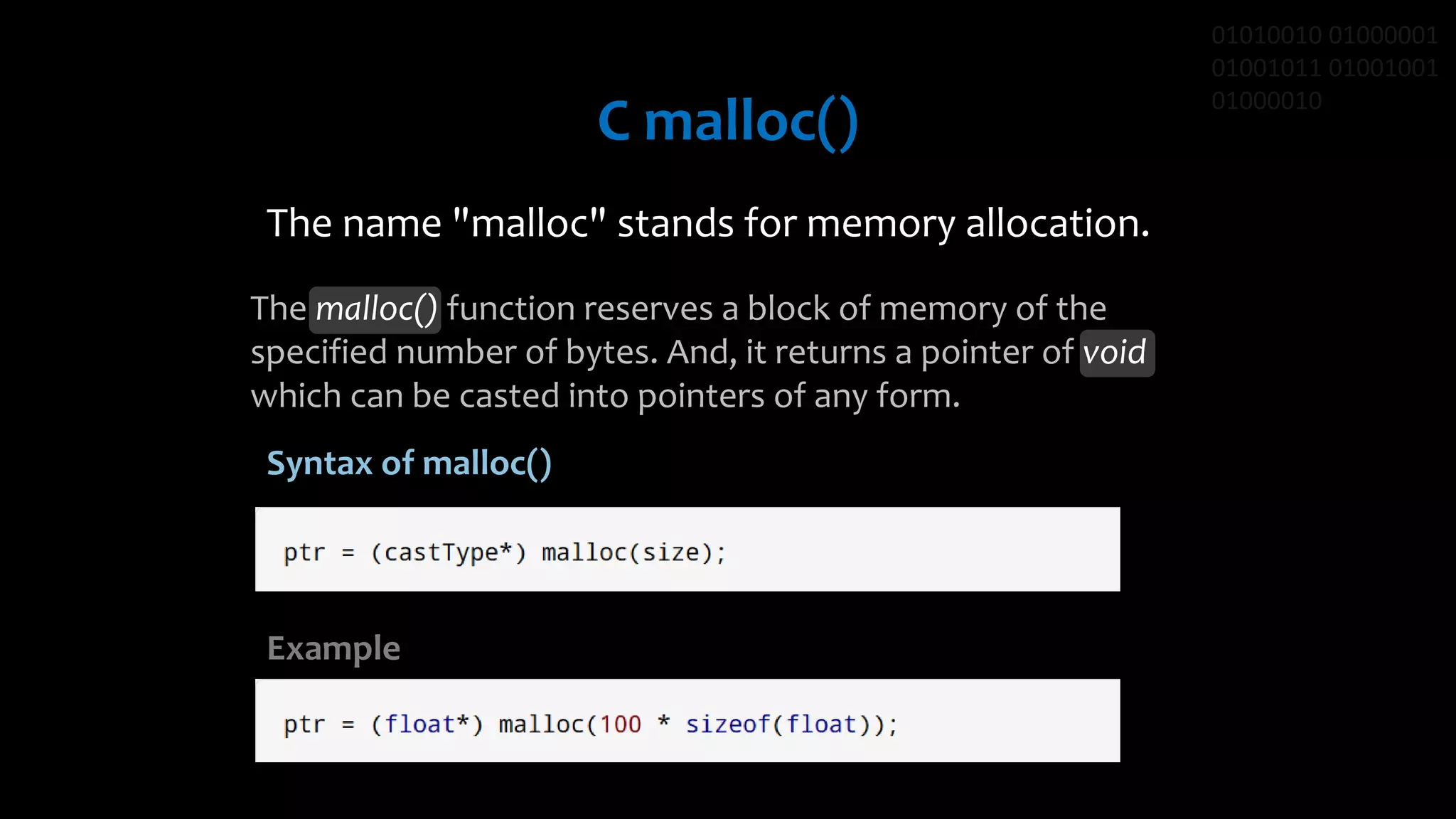 01010010 01000001 01001011 01001001 01000010

C malloc()

The name "malloc" stands for memory allocation.

The malloc() function reserves a block of memory of the specified number of bytes. And, it returns a pointer of void which can be casted into pointers of any form.

Syntax of malloc()

ptr = (castType*) malloc(size);

Example

ptr = (float*) malloc(100 * sizeof(float));